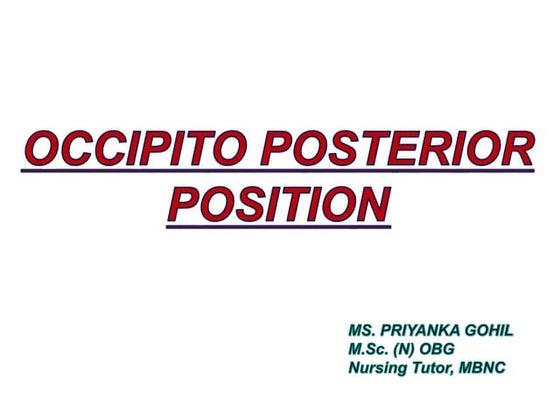 OCCIPITO POSTERIOR POSITION

MS. PRIYANKA GOHIL
M.Sc. (N) OBG
Nursing Tutor, MBNC